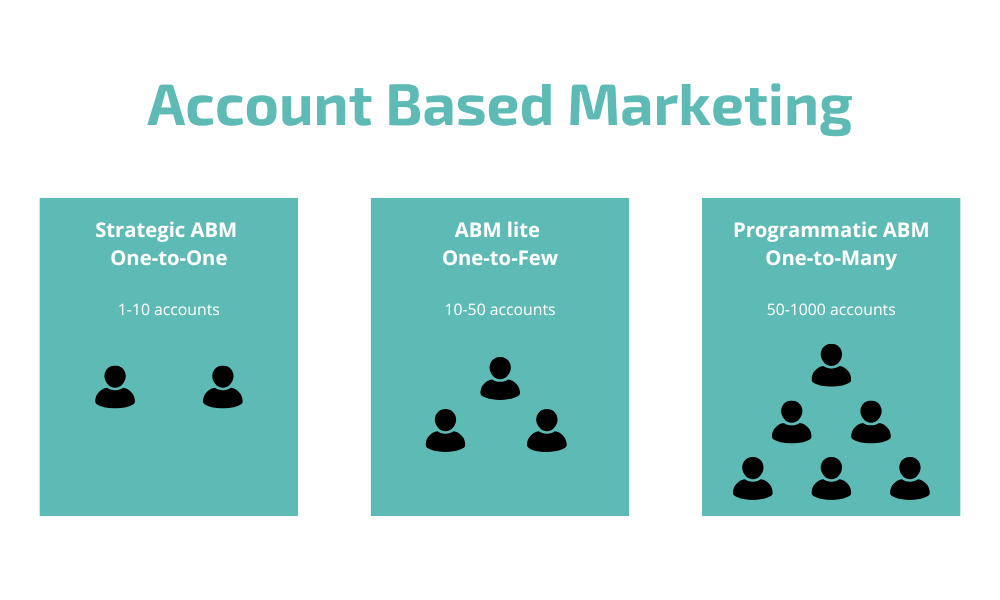 Account Based Marketing

Strategic ABM
One-to-One

1-10 accounts

ABM lite
One-to-Few

10-50 accounts

Programmatic ABM
One-to-Many

50-1000 accounts